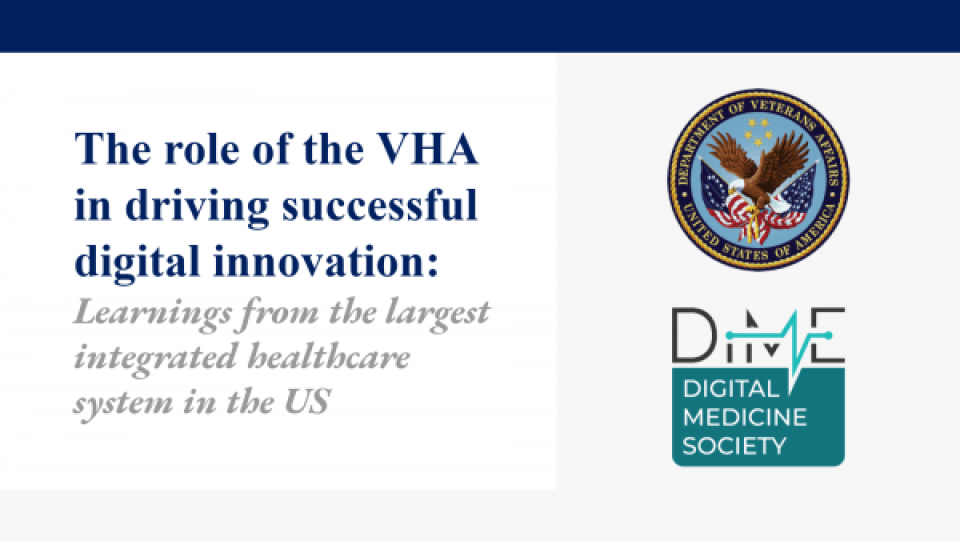 The role of the VHA in driving successful digital innovation:

Learnings from the largest integrated healthcare system in the US

DEPARTMENT OF VETERANS AFFAIRS
UNITED STATES OF AMERICA

DiME
DIGITAL MEDICINE SOCIETY